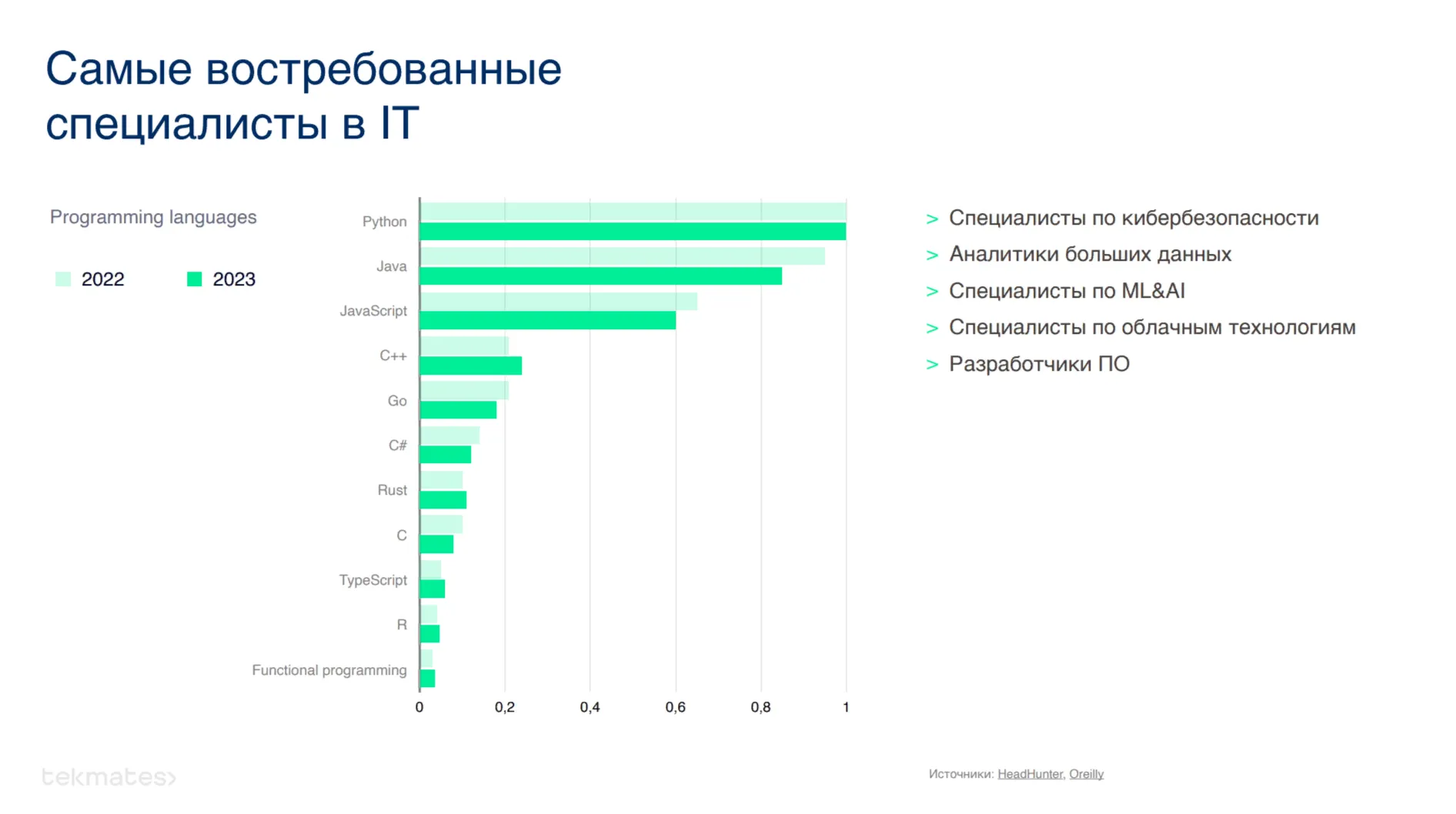 Самые востребованные специалисты в IT

Programming languages

2022 2023

Python
Java
JavaScript
C++
Go
C#
Rust
C
TypeScript
R
Functional programming

0 0,2 0,4 0,6 0,8 1

> Специалисты по кибербезопасности
> Аналитики больших данных
> Специалисты по ML&AI
> Специалисты по облачным технологиям
> Разработчики ПО

tekmates>

Источники: HeadHunter, Oreilly